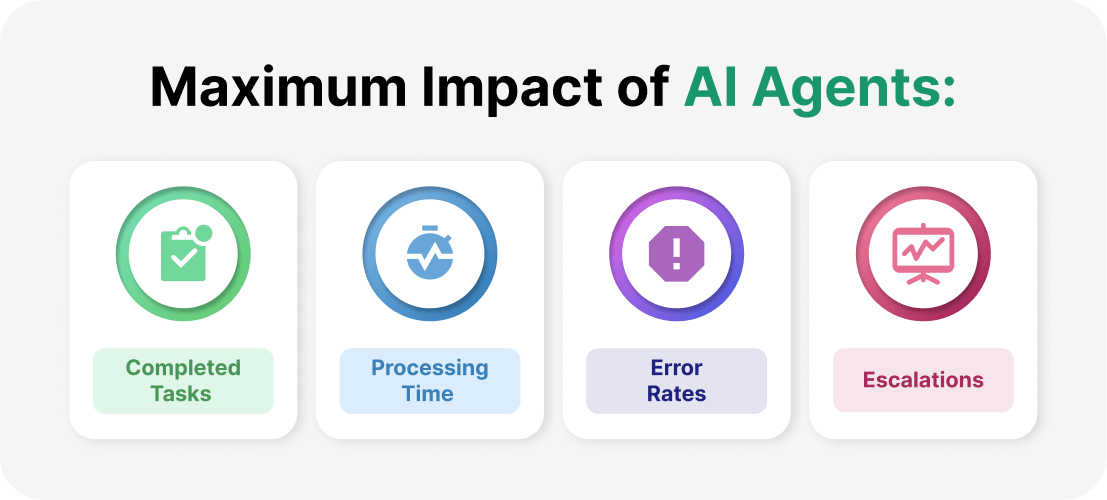 Maximum Impact of AI Agents:

Completed Tasks

Processing Time

Error Rates

Escalations